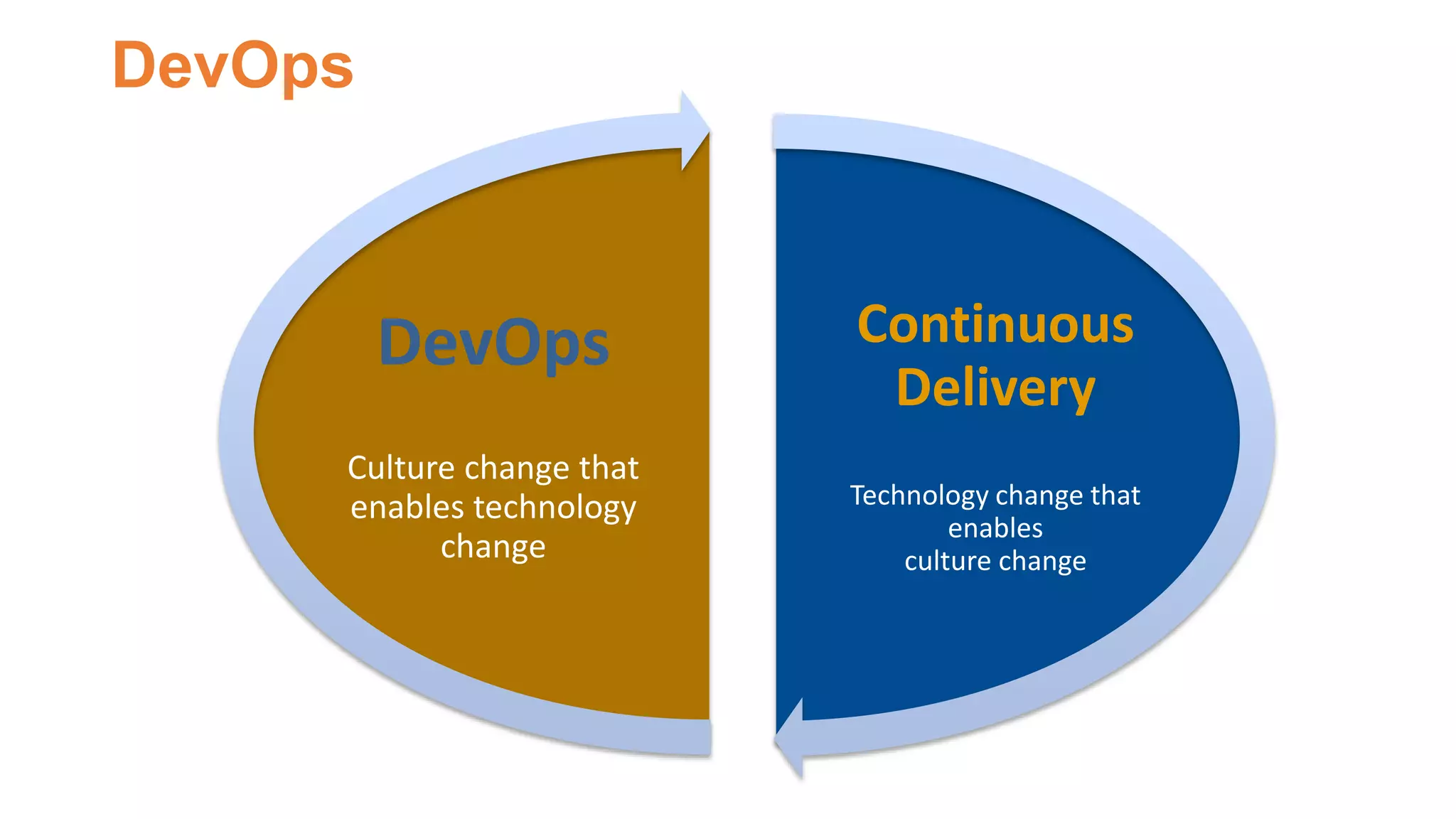 DevOps

DevOps

Culture change that enables technology change

Continuous Delivery

Technology change that enables culture change